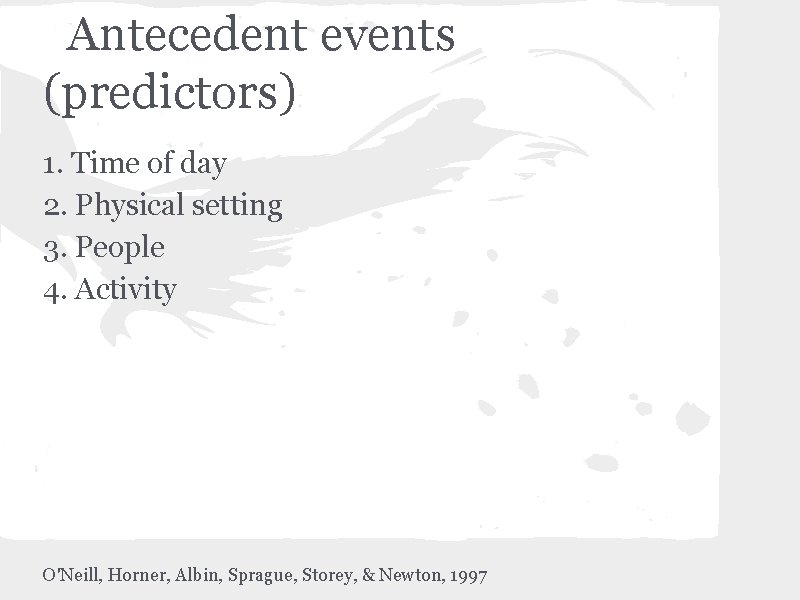 Antecedent events (predictors)

1. Time of day
2. Physical setting
3. People
4. Activity

O'Neill, Horner, Albin, Sprague, Storey, & Newton, 1997